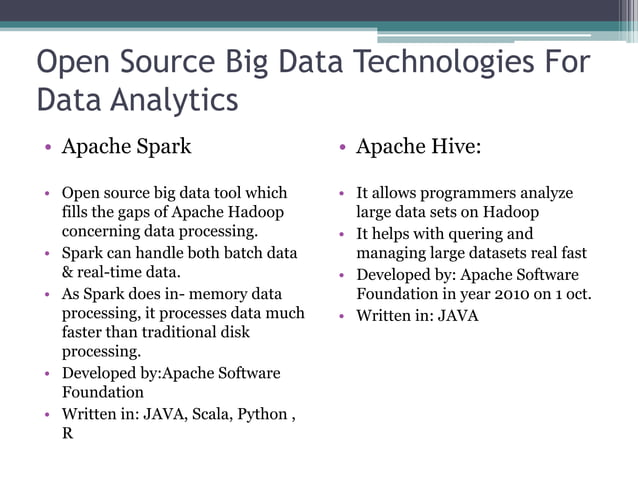 Open Source Big Data Technologies For Data Analytics

• Apache Spark

• Open source big data tool which fills the gaps of Apache Hadoop concerning data processing.
• Spark can handle both batch data & real-time data.
• As Spark does in- memory data processing, it processes data much faster than traditional disk processing.
• Developed by:Apache Software Foundation
• Written in: JAVA, Scala, Python , R

• Apache Hive:

• It allows programmers analyze large data sets on Hadoop
• It helps with quering and managing large datasets real fast
• Developed by: Apache Software Foundation in year 2010 on 1 oct.
• Written in: JAVA